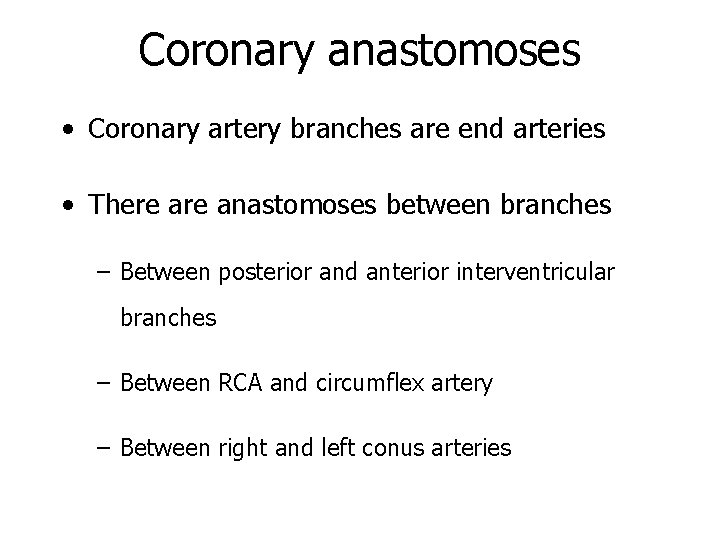 Coronary anastomoses

• Coronary artery branches are end arteries

• There are anastomoses between branches

– Between posterior and anterior interventricular branches

– Between RCA and circumflex artery

– Between right and left conus arteries